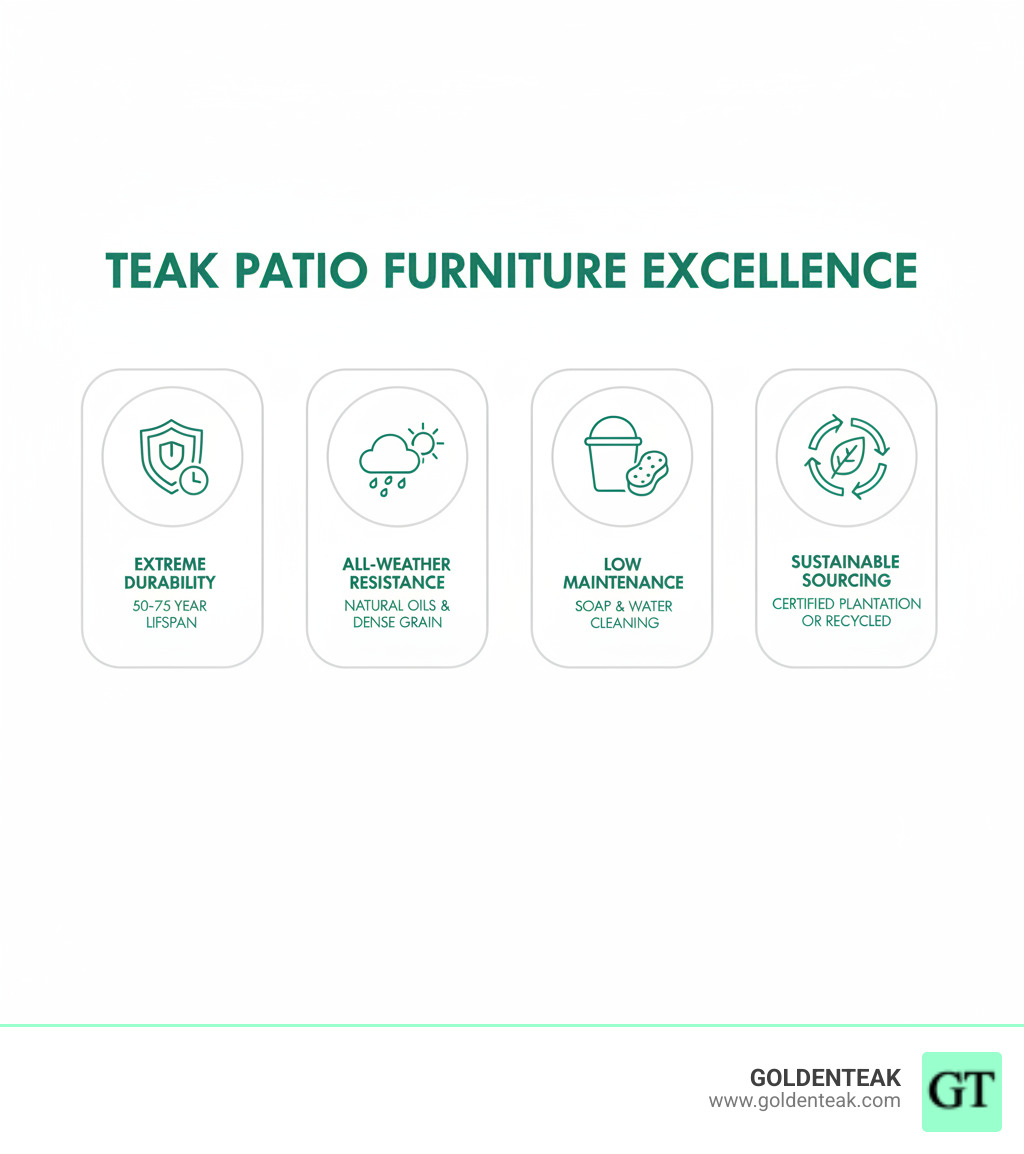 TEAK PATIO FURNITURE EXCELLENCE

EXTREME DURABILITY
50-75 YEAR LIFSPAN

ALL-WEATHER RESISTANCE
NATURAL OILS & DENSE GRAIN

LOW MAINTENANCE
SOAP & WATER CLEANING

SUSTAINABLE SOURCING
CERTIFIED PLANTATION OR RECYCLED

GOLDENTEAK
www.goldenteak.com
GT